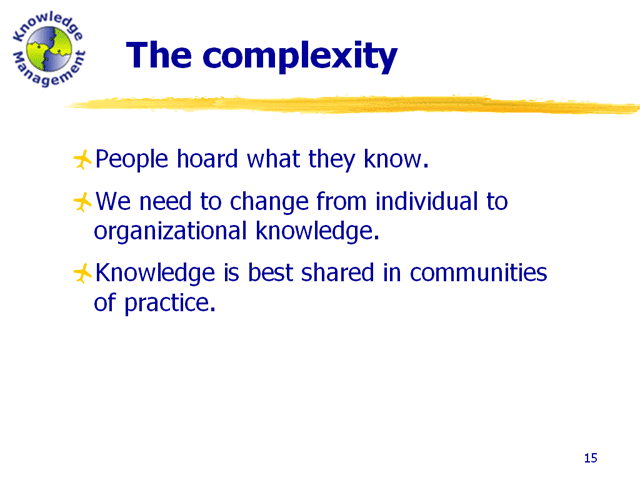 Knowledge Management

The complexity

People hoard what they know.

We need to change from individual to organizational knowledge.

Knowledge is best shared in communities of practice.

15